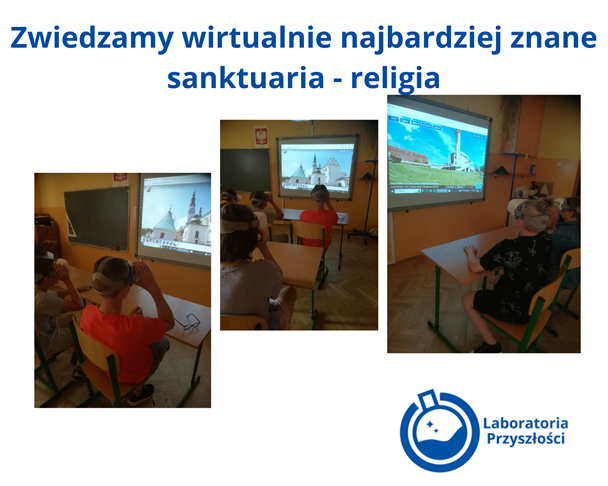 Zwiedzamy wirtualnie najbardziej znane sanktuaria - religia

Laboratoria Przyszłości